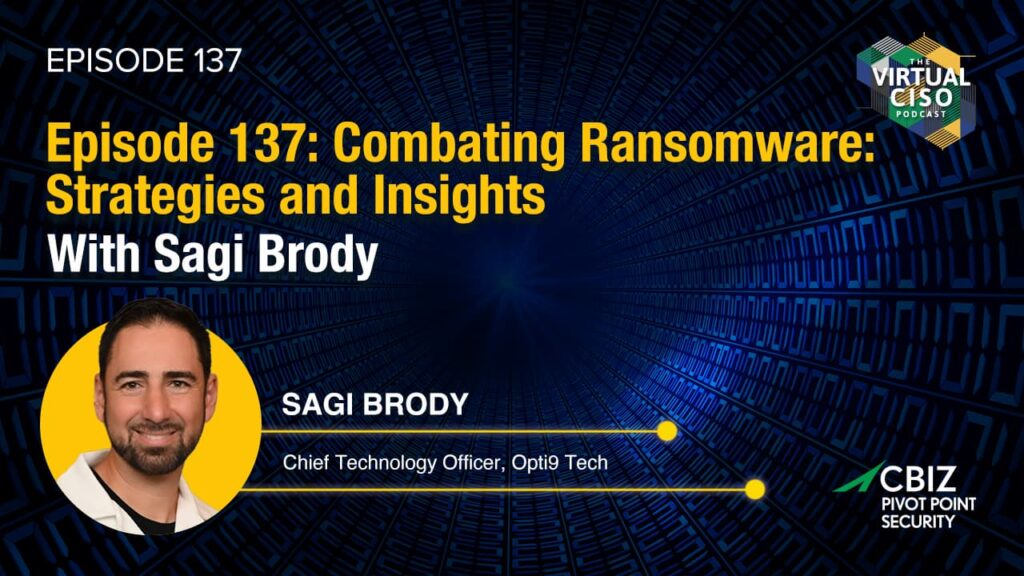 EPISODE 137

THE VIRTUAL CISO PODCAST

Episode 137: Combating Ransomware: Strategies and Insights

With Sagi Brody

SAGI BRODY

Chief Technology Officer, Opti9 Tech

CBIZ PIVOT POINT SECURITY